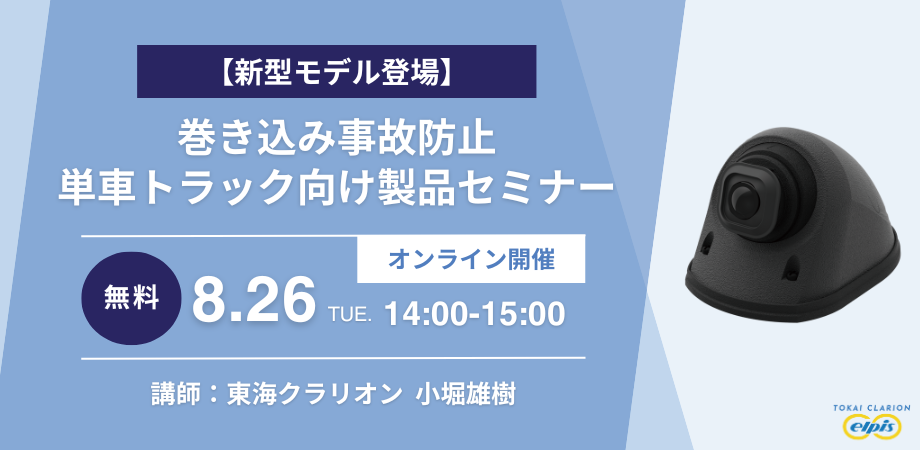 【新型モデル登場】

巻き込み事故防止
単車トラック向け製品セミナー

オンライン開催

無料 8.26 TUE. 14:00-15:00

講師：東海クラリオン 小堀雄樹

TOKAI CLARION
elpis